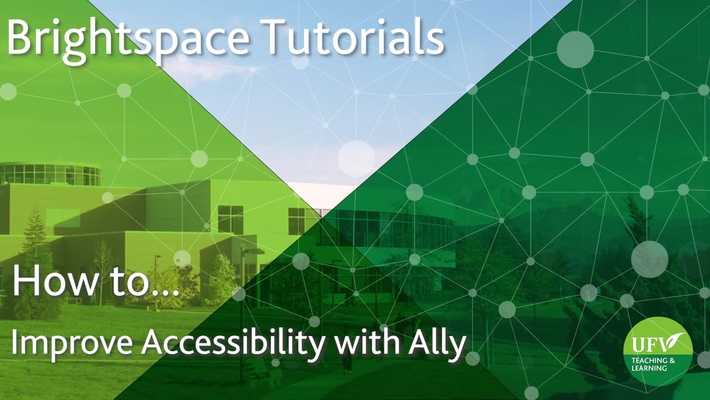 Brightspace Tutorials

How to...

Improve Accessibility with Ally

UFV
TEACHING & LEARNING